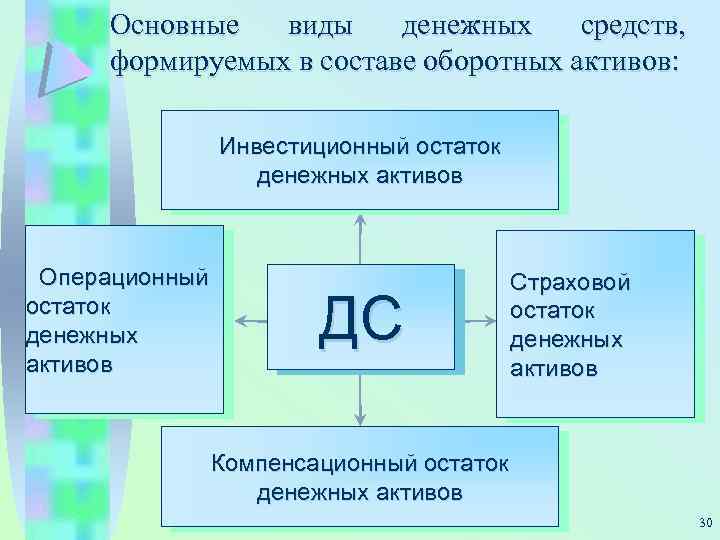 Основные виды денежных средств, формируемых в составе оборотных активов:

Инвестиционный остаток денежных активов

Операционный остаток денежных активов

ДС

Страховой остаток денежных активов

Компенсационный остаток денежных активов

30